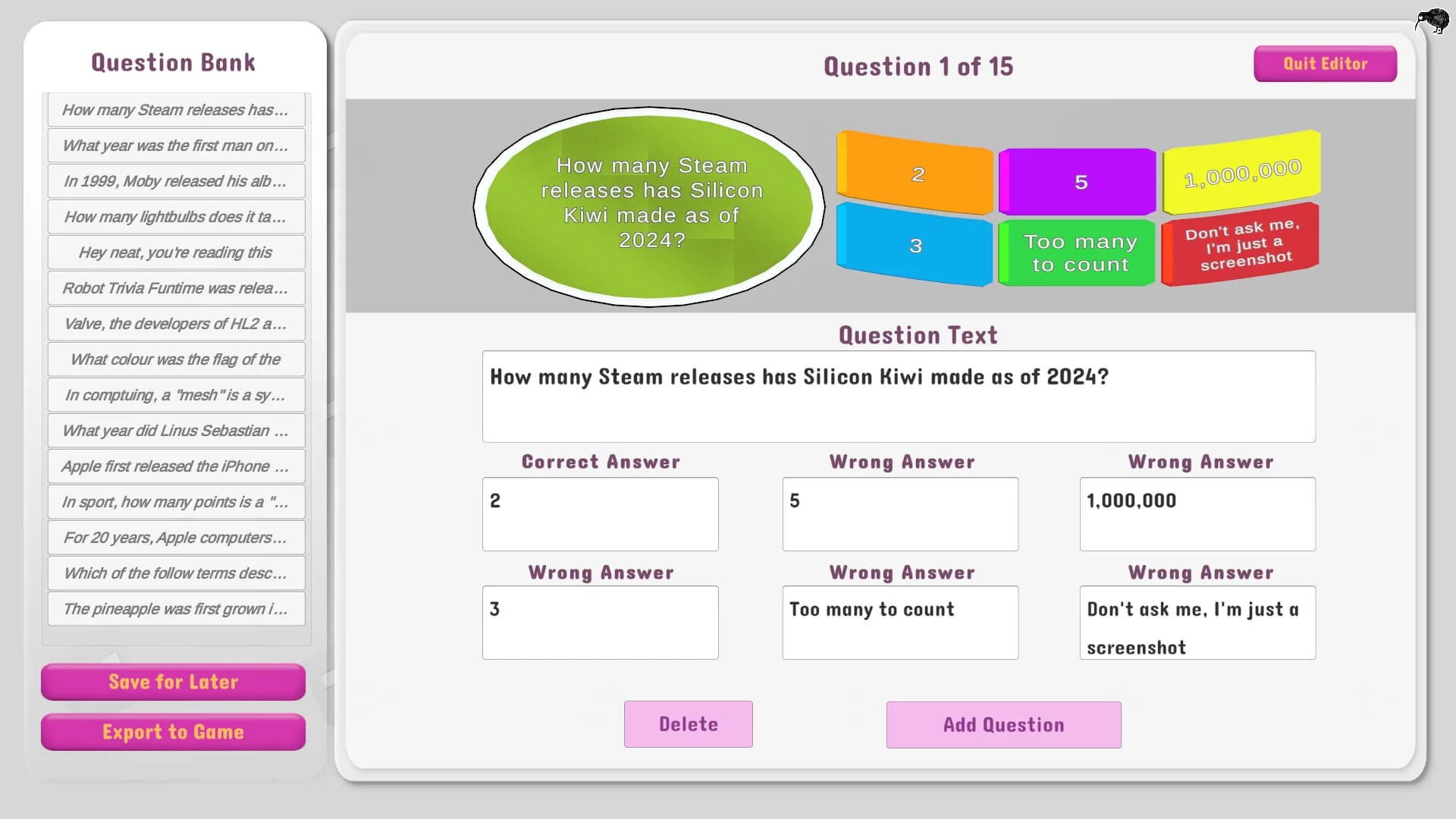 Question Bank

How many Steam releases has...
What year was the first man on...
In 1999, Moby released his alb...
How many lightbulbs does it ta...
Hey neat, you're reading this
Robot Trivia Funtime was relea...
Valve, the developers of HL2 a...
What colour was the flag of the
In computing, a "mesh" is a sy...
What year did Linus Sebastian ...
Apple first released the iPhone ...
In sport, how many points is a "...
For 20 years, Apple computers...
Which of the follow terms desc...
The pineapple was first grown i...

Save for Later

Export to Game

Question 1 of 15

Quit Editor

How many Steam releases has Silicon Kiwi made as of 2024?

2

5

1,000,000

3

Too many to count

Don't ask me, I'm just a screenshot

Question Text

How many Steam releases has Silicon Kiwi made as of 2024?

Correct Answer

2

Wrong Answer

5

Wrong Answer

1,000,000

Wrong Answer

3

Wrong Answer

Too many to count

Wrong Answer

Don't ask me, I'm just a screenshot

Delete

Add Question